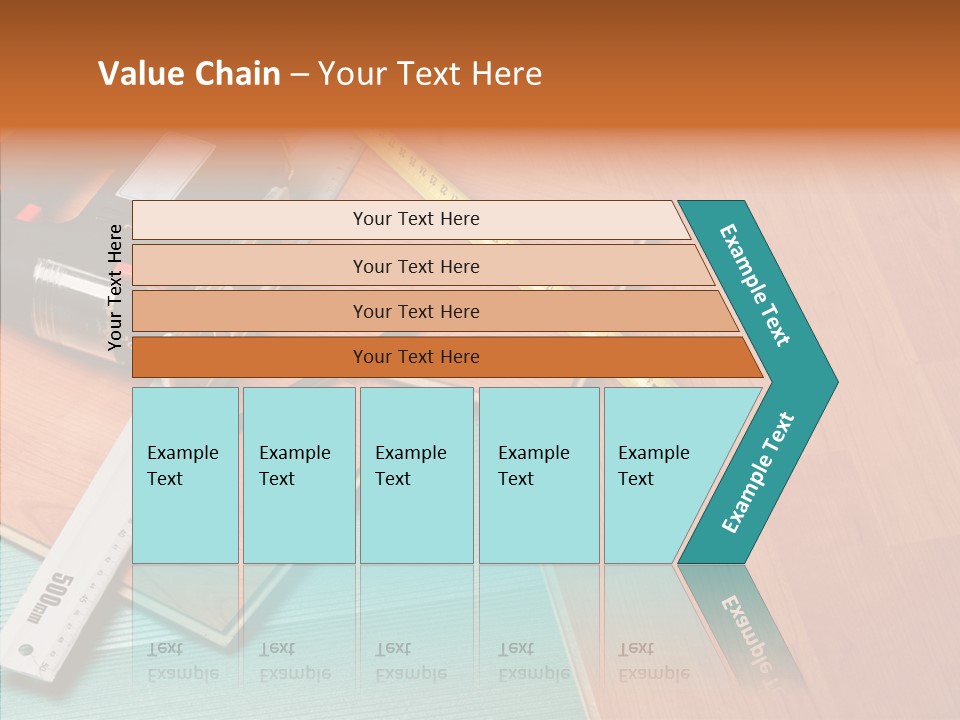 Value Chain – Your Text Here

Your Text Here

Your Text Here

Your Text Here

Your Text Here

Your Text Here

Example Text

Example Text

Example Text

Example Text

Example Text

Example Text

Example Text

500mm